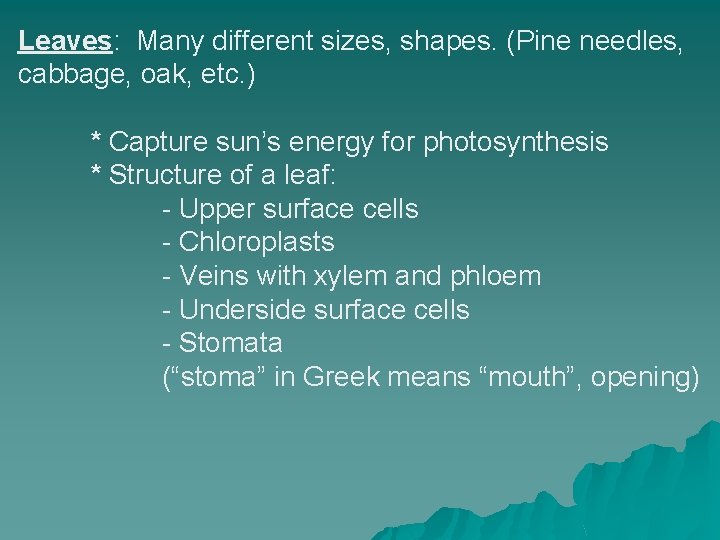 Leaves: Many different sizes, shapes. (Pine needles, cabbage, oak, etc.)

* Capture sun’s energy for photosynthesis
* Structure of a leaf:
- Upper surface cells
- Chloroplasts
- Veins with xylem and phloem
- Underside surface cells
- Stomata
(“stoma” in Greek means “mouth”, opening)